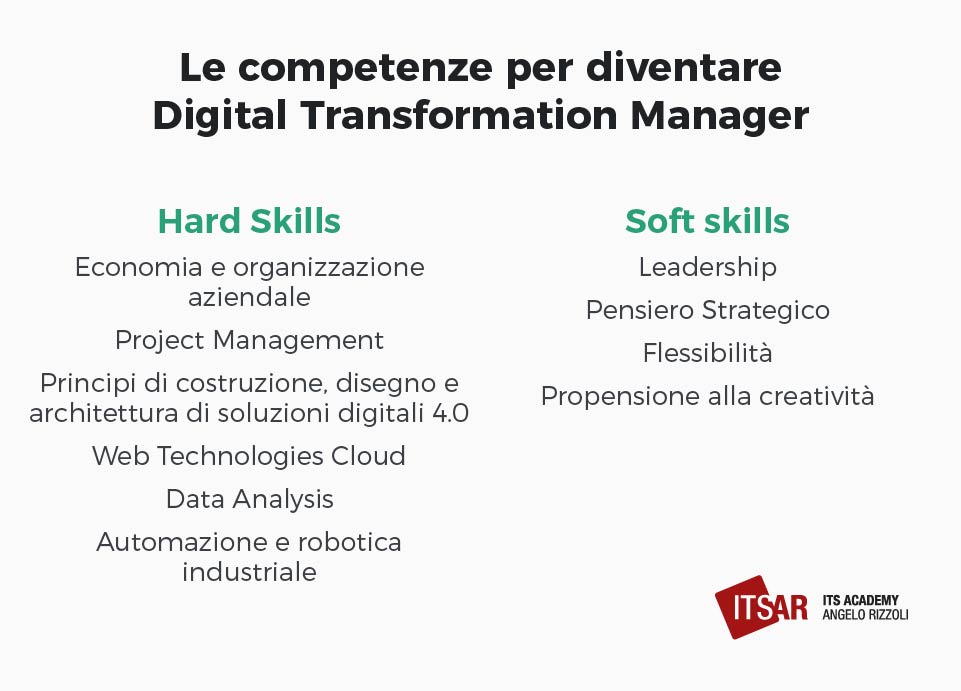 Le competenze per diventare Digital Transformation Manager

Hard Skills

Economia e organizzazione aziendale

Project Management

Principi di costruzione, disegno e architettura di soluzioni digitali 4.0

Web Technologies Cloud

Data Analysis

Automazione e robotica industriale

Soft skills

Leadership

Pensiero Strategico

Flessibilità

Propensione alla creatività

ITSAR ITS ACADEMY ANGELO RIZZOLI